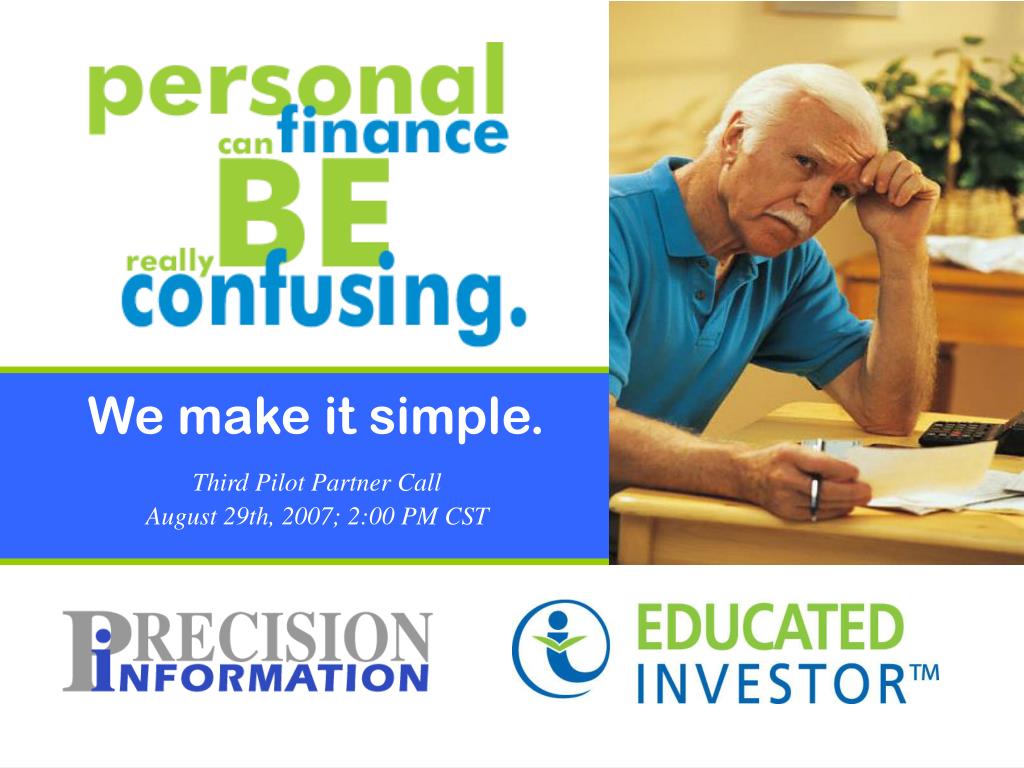 personal can finance BE really confusing.

We make it simple.

Third Pilot Partner Call
August 29th, 2007; 2:00 PM CST

PRECISION INFORMATION

EDUCATED INVESTOR™